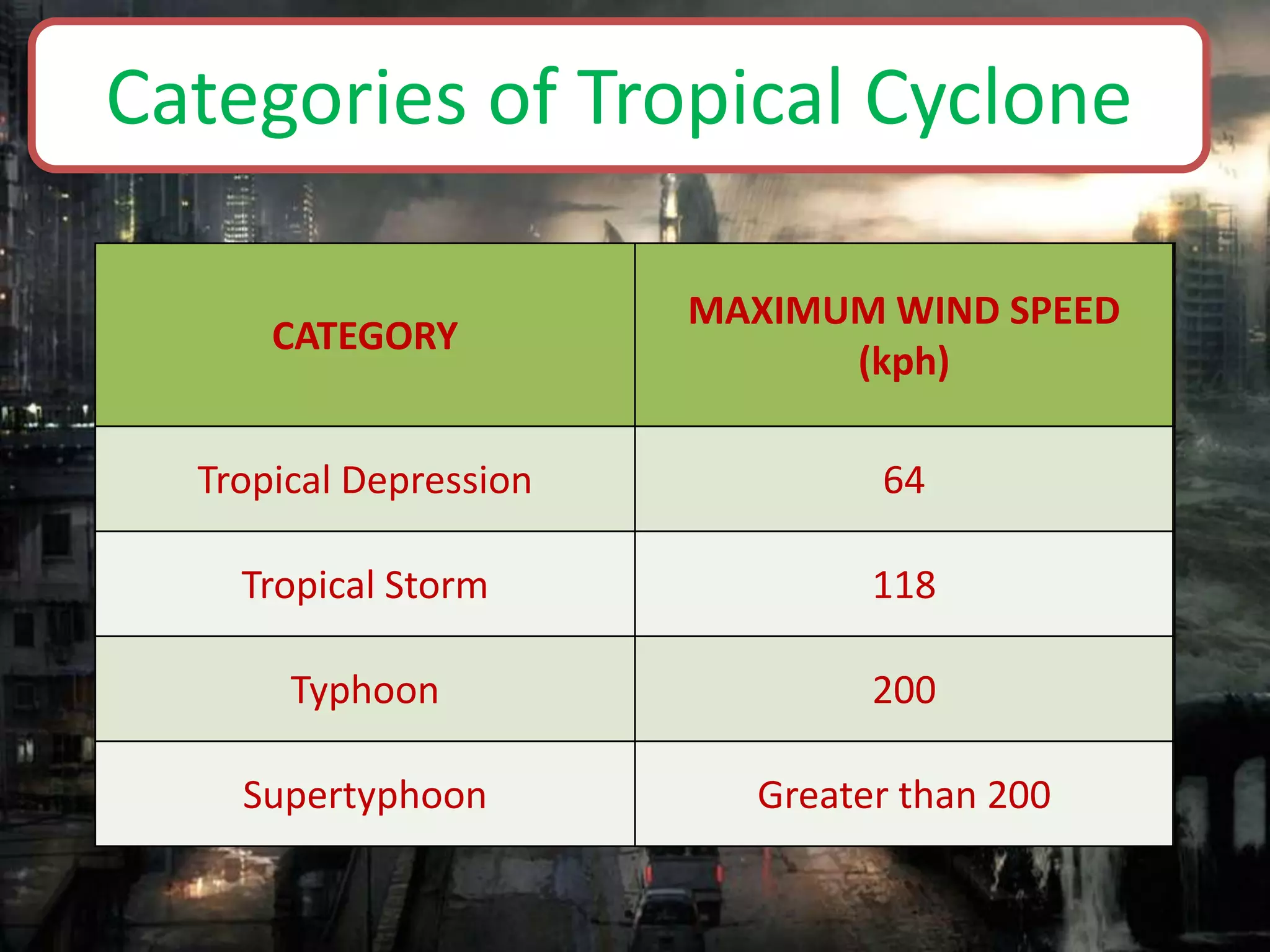 Categories of Tropical Cyclone

| CATEGORY | MAXIMUM WIND SPEED (kph) |
|---|---|
| Tropical Depression | 64 |
| Tropical Storm | 118 |
| Typhoon | 200 |
| Supertyphoon | Greater than 200 |